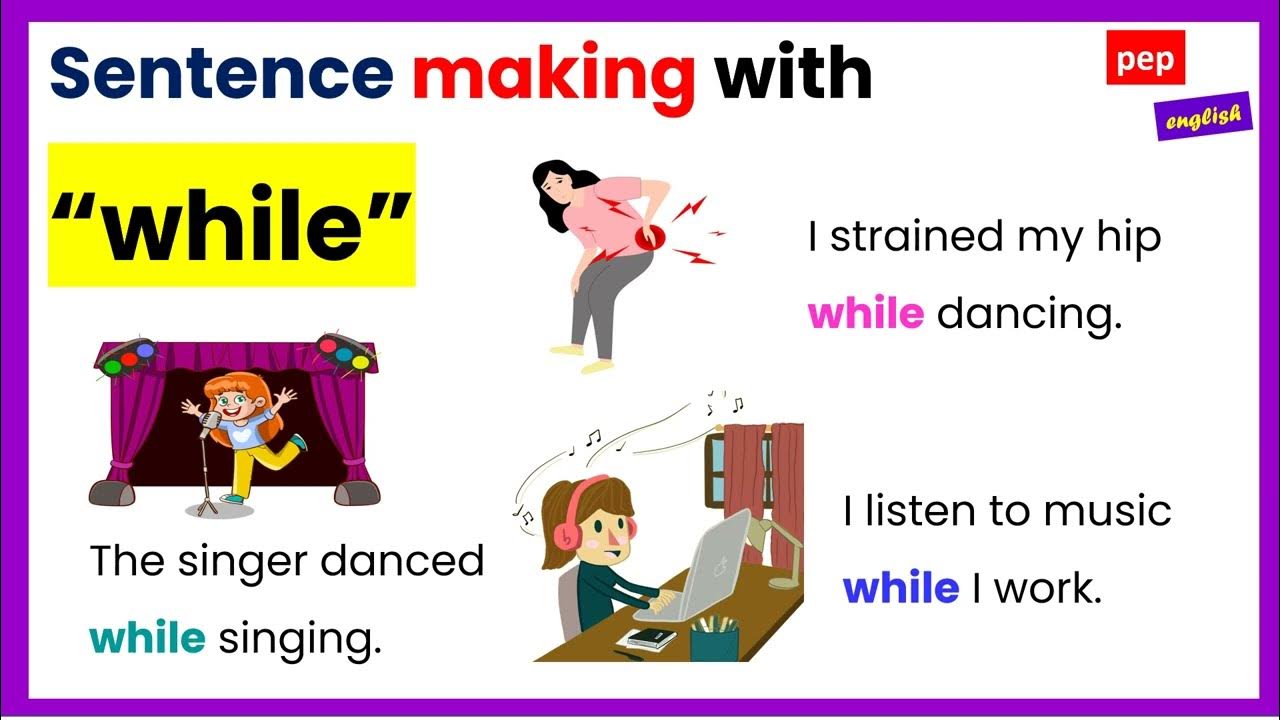 Sentence making with

pep

english

"while"

I strained my hip while dancing.

The singer danced while singing.

I listen to music while I work.